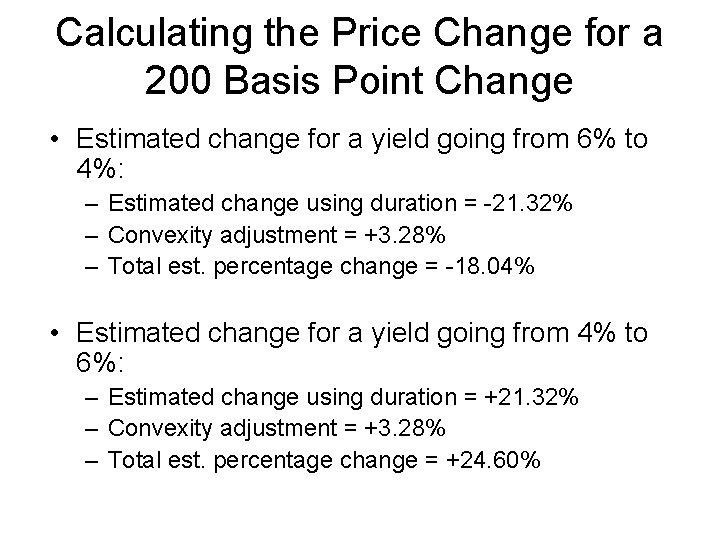 Calculating the Price Change for a 200 Basis Point Change

• Estimated change for a yield going from 6% to 4%:
– Estimated change using duration = -21.32%
– Convexity adjustment = +3.28%
– Total est. percentage change = -18.04%

• Estimated change for a yield going from 4% to 6%:
– Estimated change using duration = +21.32%
– Convexity adjustment = +3.28%
– Total est. percentage change = +24.60%